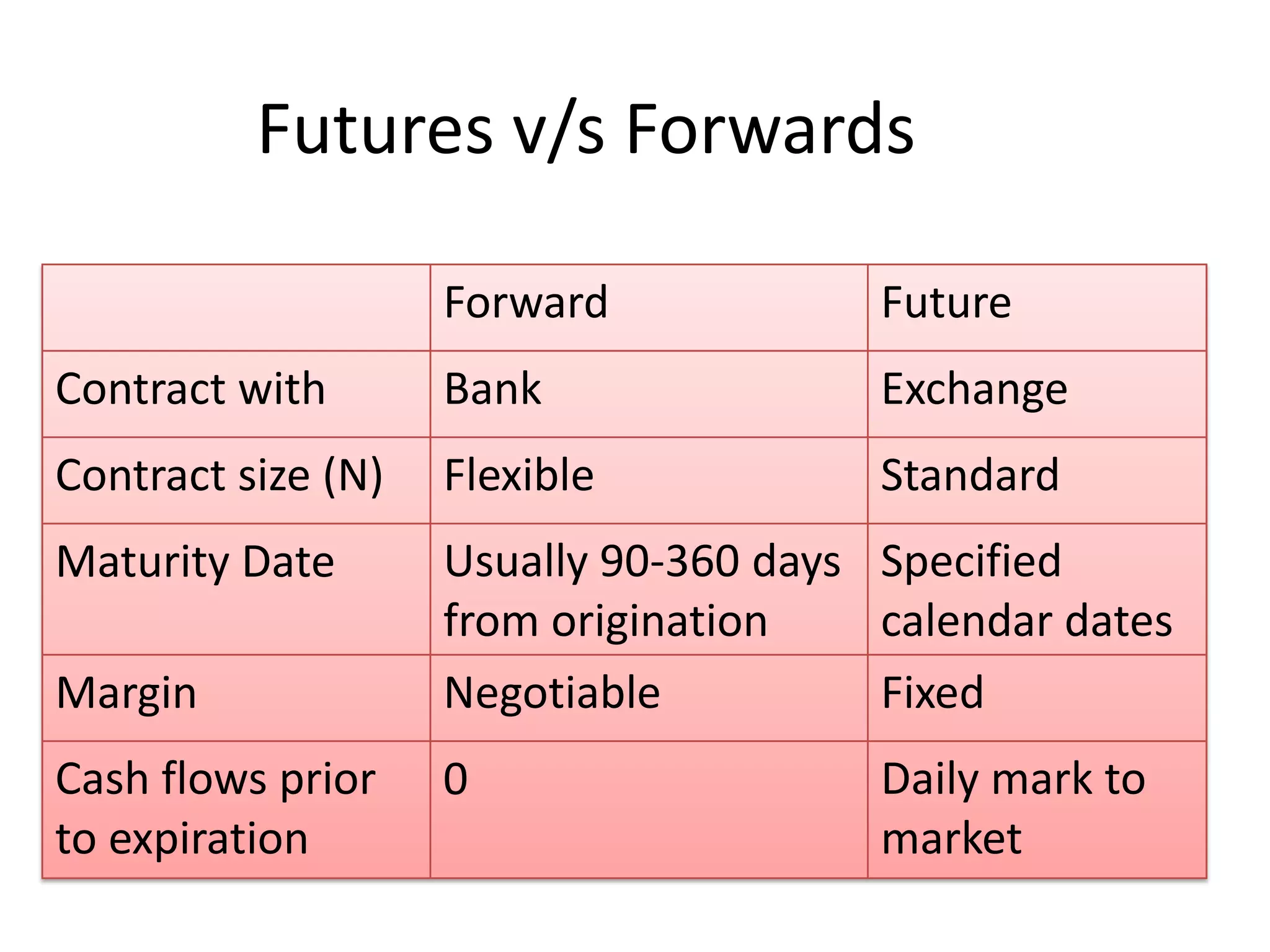 Futures v/s Forwards

| | Forward | Future |
|---|---|---|
| Contract with | Bank | Exchange |
| Contract size (N) | Flexible | Standard |
| Maturity Date | Usually 90-360 days from origination | Specified calendar dates |
| Margin | Negotiable | Fixed |
| Cash flows prior to expiration | 0 | Daily mark to market |